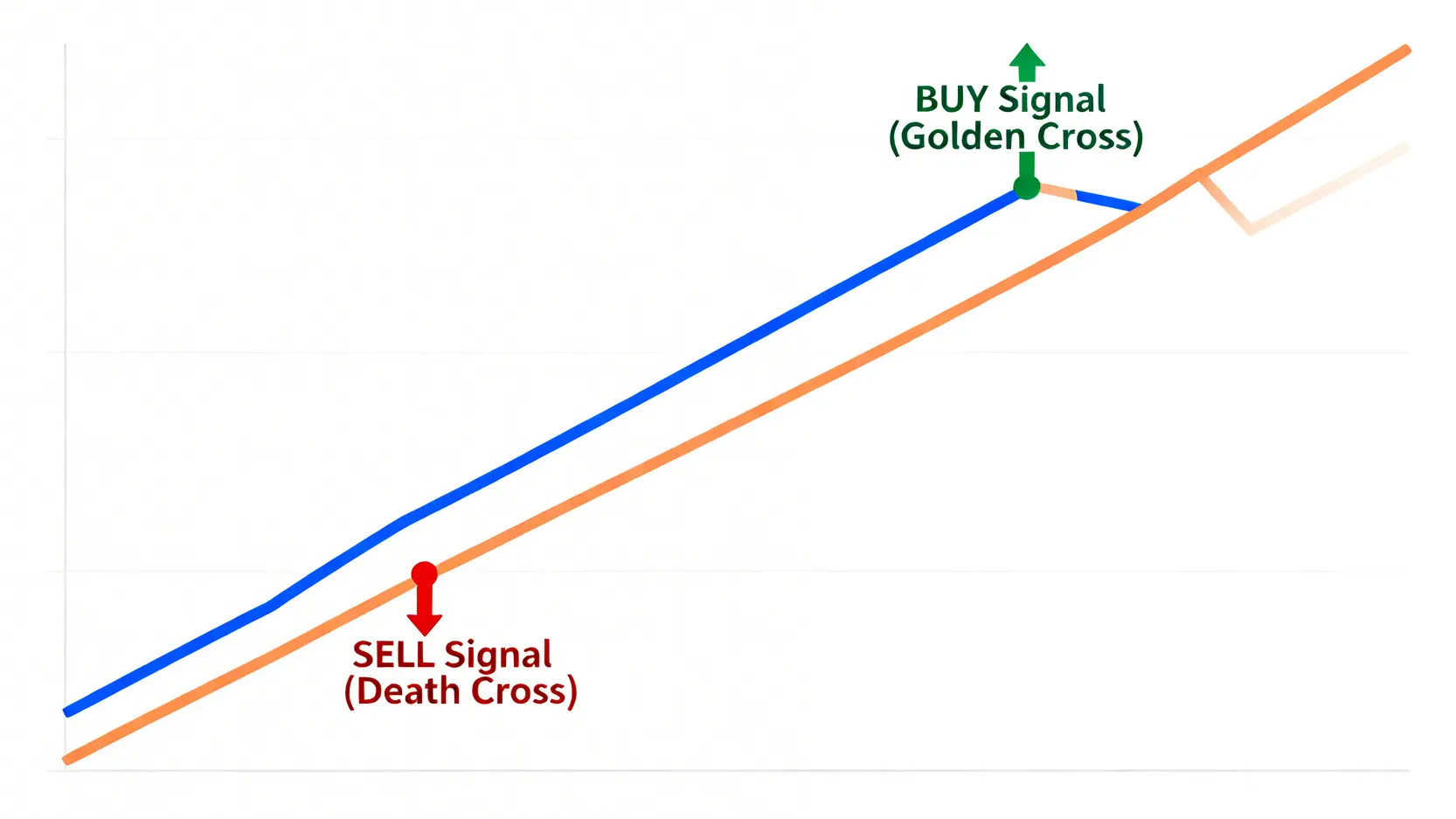 BUY Signal
(Golden Cross)

SELL Signal
(Death Cross)